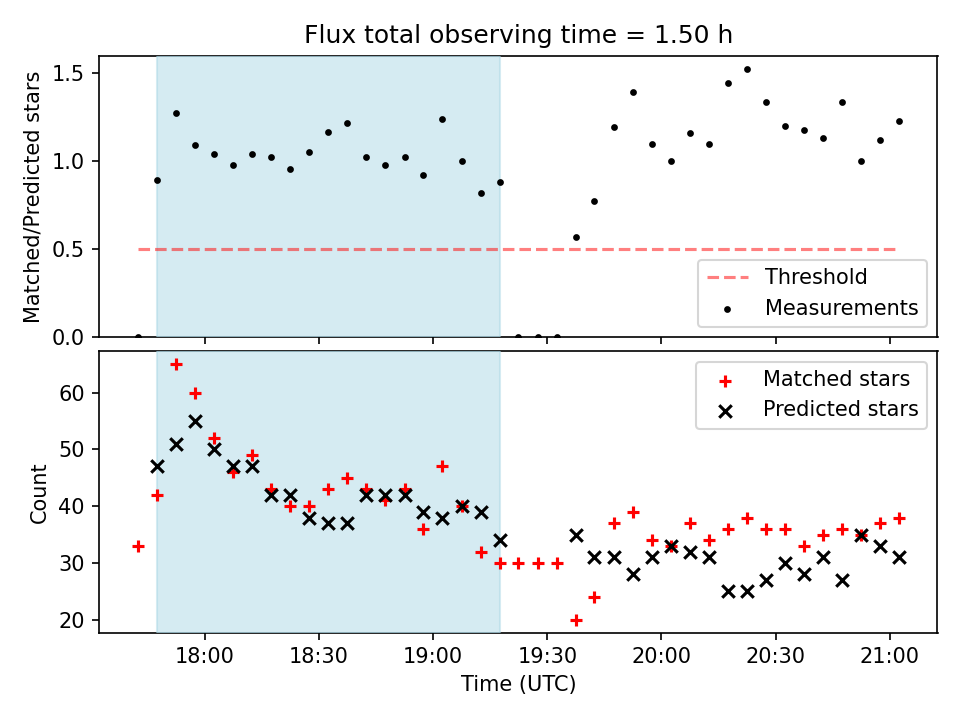 Flux total observing time = 1.50 h

Matched/Predicted stars

1.5
1.0
0.5
0.0

Threshold
Measurements

Count

60
50
40
30
20

Matched stars
Predicted stars

18:00
18:30
19:00
19:30
20:00
20:30
21:00

Time (UTC)